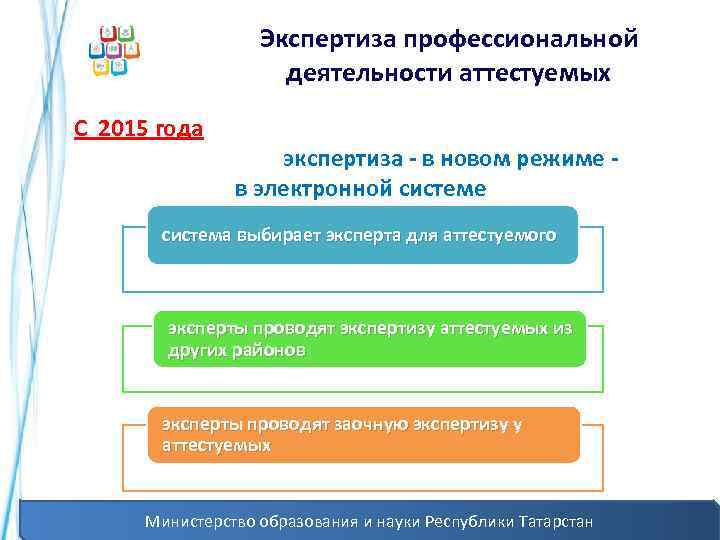 Экспертиза профессиональной деятельности аттестуемых

С 2015 года

экспертиза - в новом режиме - в электронной системе

система выбирает эксперта для аттестуемого

эксперты проводят экспертизу аттестуемых из других районов

эксперты проводят заочную экспертизу у аттестуемых

Министерство образования и науки Республики Татарстан